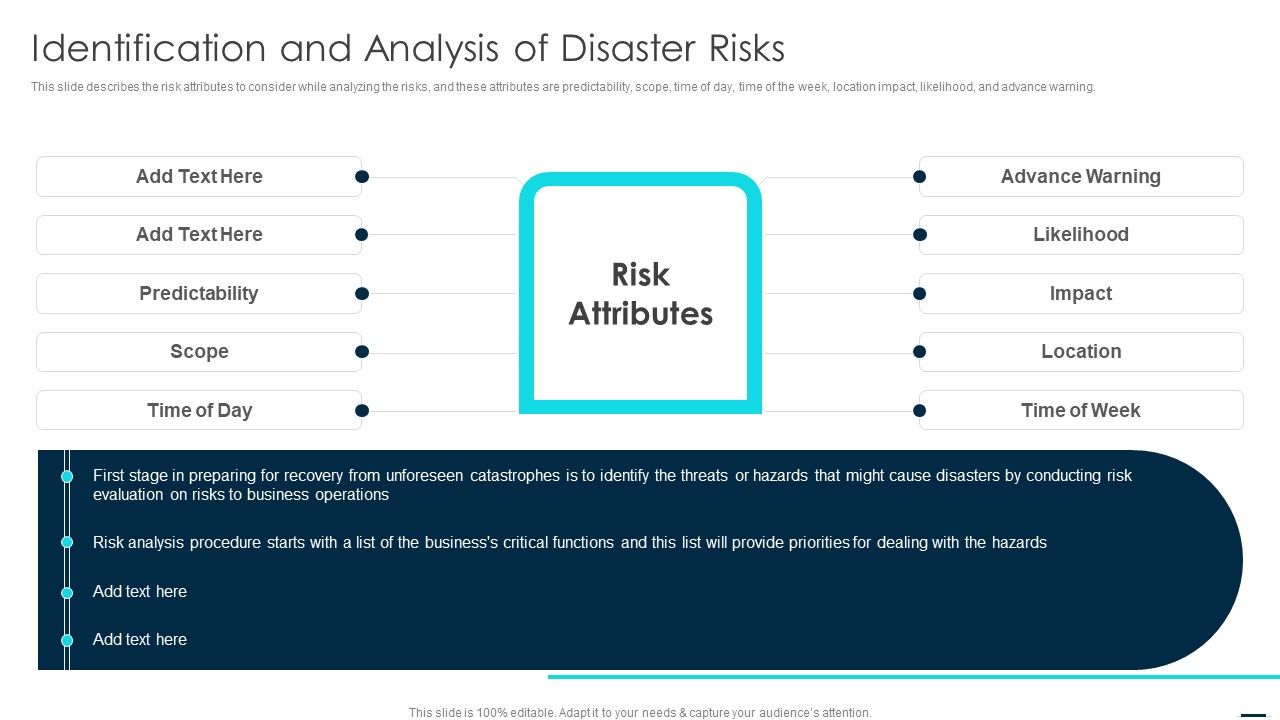 Identification and Analysis of Disaster Risks

This slide describes the risk attributes to consider while analyzing the risks, and these attributes are predictability, scope, time of day, time of the week, location impact, likelihood, and advance warning.

Add Text Here

Add Text Here

Predictability

Scope

Time of Day

Risk Attributes

Advance Warning

Likelihood

Impact

Location

Time of Week

First stage in preparing for recovery from unforeseen catastrophes is to identify the threats or hazards that might cause disasters by conducting risk evaluation on risks to business operations

Risk analysis procedure starts with a list of the business's critical functions and this list will provide priorities for dealing with the hazards

Add text here

Add text here

This slide is 100% editable. Adapt it to your needs & capture your audience's attention.